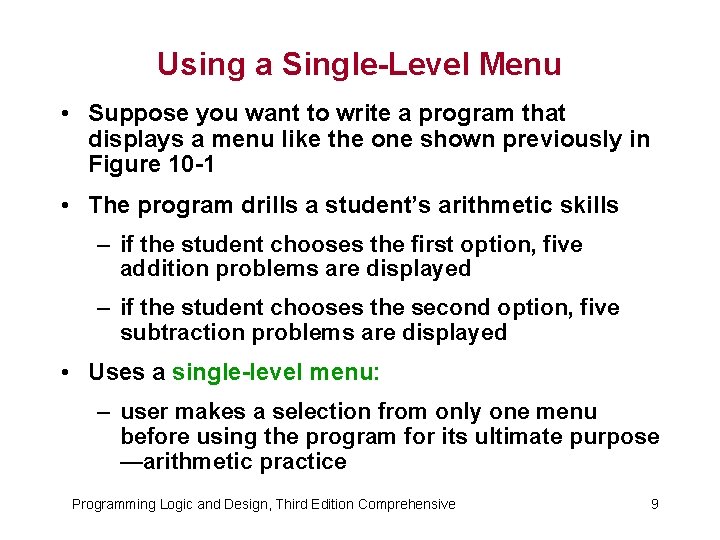 Using a Single-Level Menu

• Suppose you want to write a program that displays a menu like the one shown previously in Figure 10-1

• The program drills a student's arithmetic skills

– if the student chooses the first option, five addition problems are displayed

– if the student chooses the second option, five subtraction problems are displayed

• Uses a single-level menu:

– user makes a selection from only one menu before using the program for its ultimate purpose —arithmetic practice

Programming Logic and Design, Third Edition Comprehensive

9